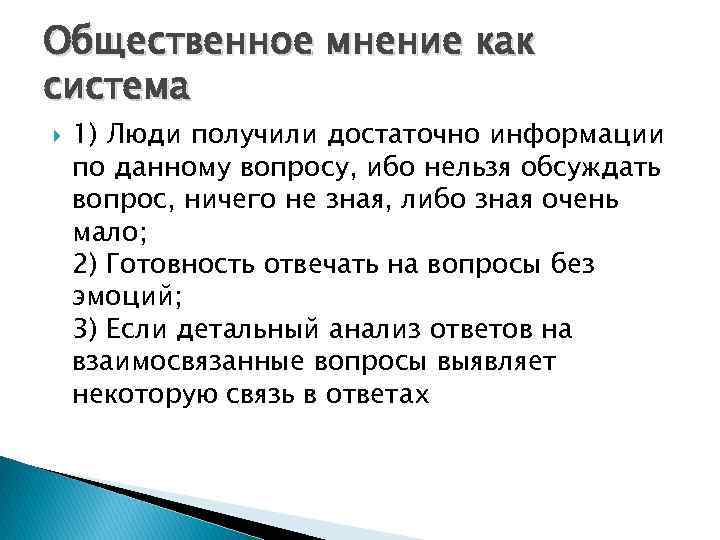 Общественное мнение как система

1) Люди получили достаточно информации по данному вопросу, ибо нельзя обсуждать вопрос, ничего не зная, либо зная очень мало;
2) Готовность отвечать на вопросы без эмоций;
3) Если детальный анализ ответов на взаимосвязанные вопросы выявляет некоторую связь в ответах